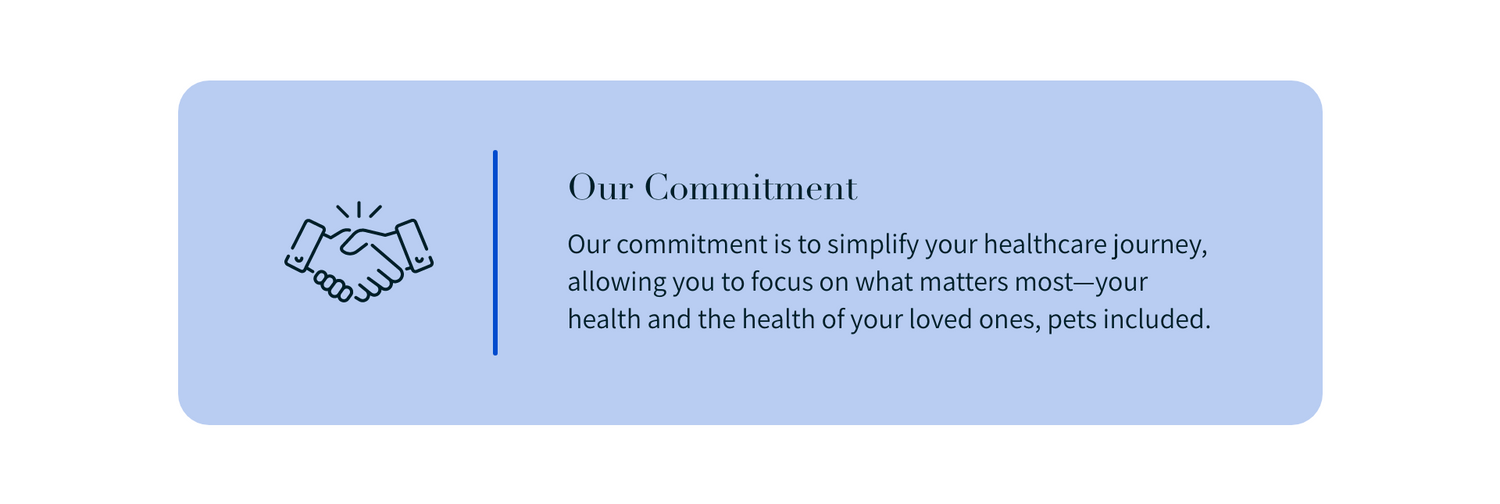 Our Commitment

Our commitment is to simplify your healthcare journey, allowing you to focus on what matters most—your health and the health of your loved ones, pets included.